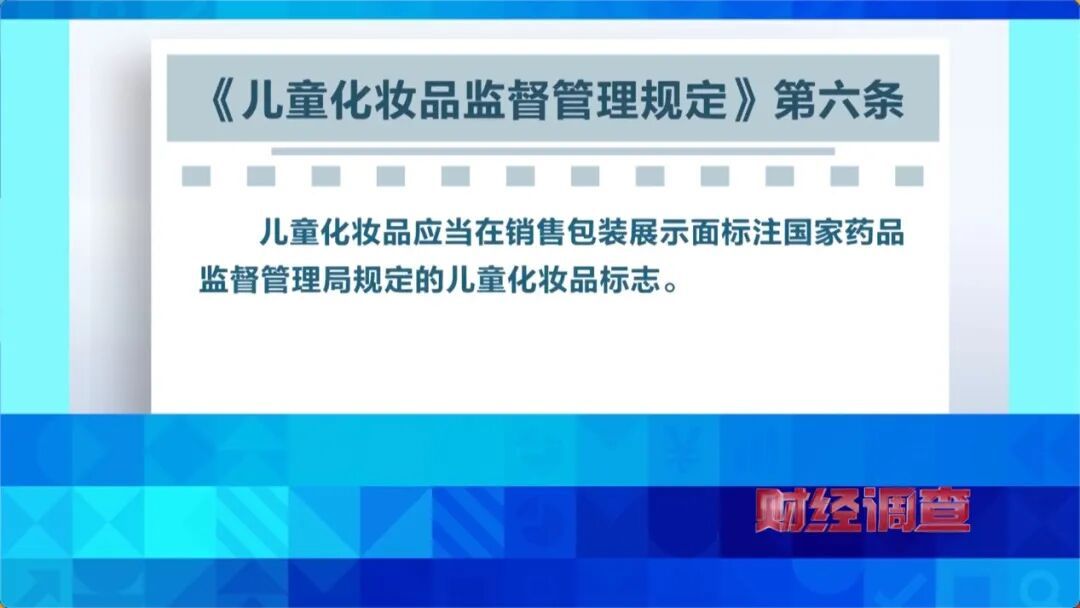 《儿童化妆品监督管理规定》第六条

儿童化妆品应当在销售包装展示面标注国家药品监督管理局规定的儿童化妆品标志。

财经调查